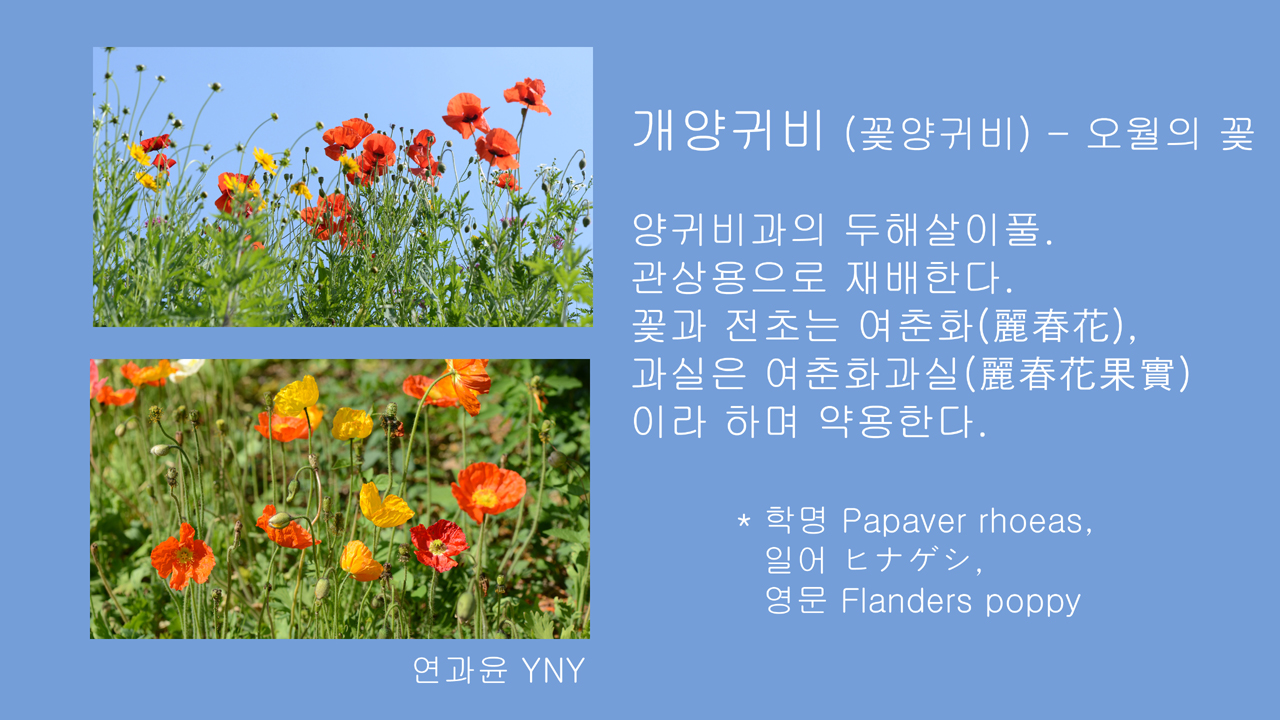 개양귀비 (꽃양귀비) - 오월의 꽃

양귀비과의 두해살이풀.
관상용으로 재배한다.
꽃과 전초는 여춘화(麗春花),
과실은 여춘화과실(麗春花果實)
이라 하며 약용한다.

* 학명 Papaver rhoeas,
일어 ヒナゲシ,
영문 Flanders poppy

연과윤 YNY